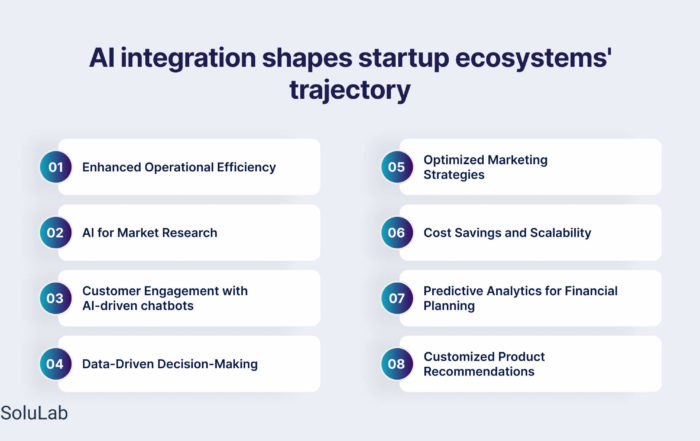 AI integration shapes startup ecosystems' trajectory

01 Enhanced Operational Efficiency

02 AI for Market Research

03 Customer Engagement with AI-driven chatbots

04 Data-Driven Decision-Making

05 Optimized Marketing Strategies

06 Cost Savings and Scalability

07 Predictive Analytics for Financial Planning

08 Customized Product Recommendations

SoluLab